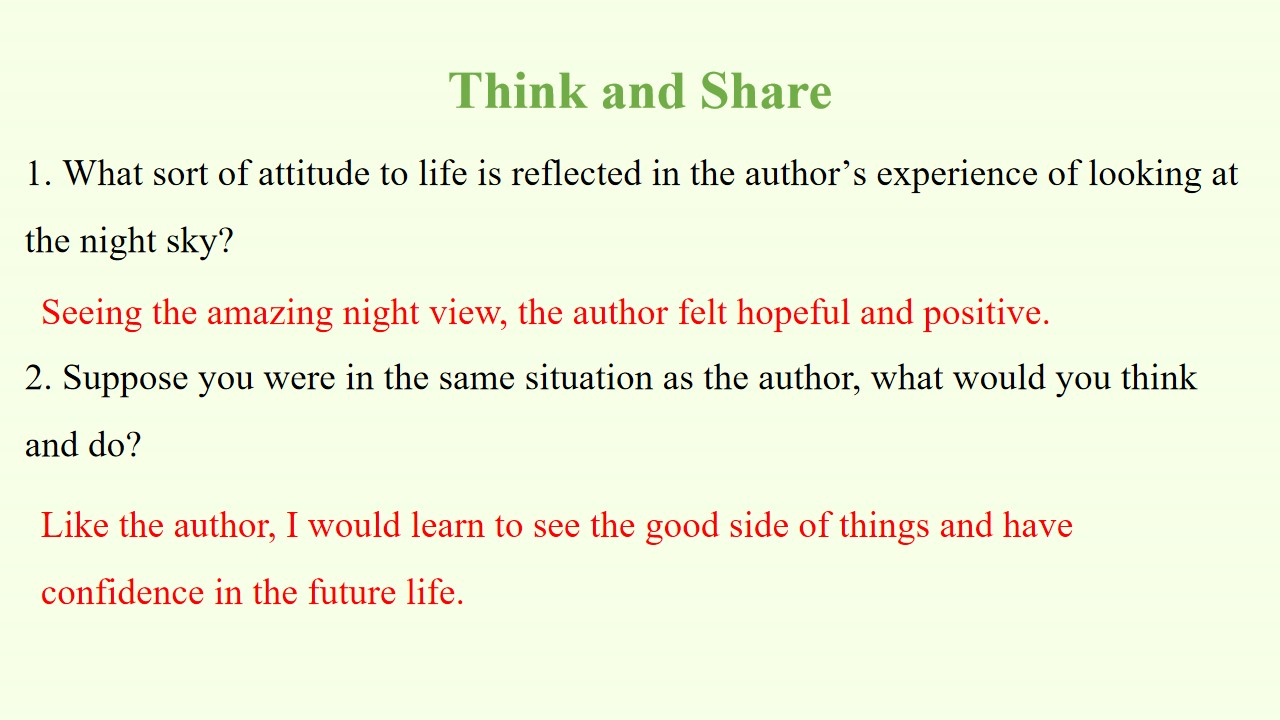 Think and Share

1. What sort of attitude to life is reflected in the author's experience of looking at the night sky?

Seeing the amazing night view, the author felt hopeful and positive.

2. Suppose you were in the same situation as the author, what would you think and do?

Like the author, I would learn to see the good side of things and have confidence in the future life.